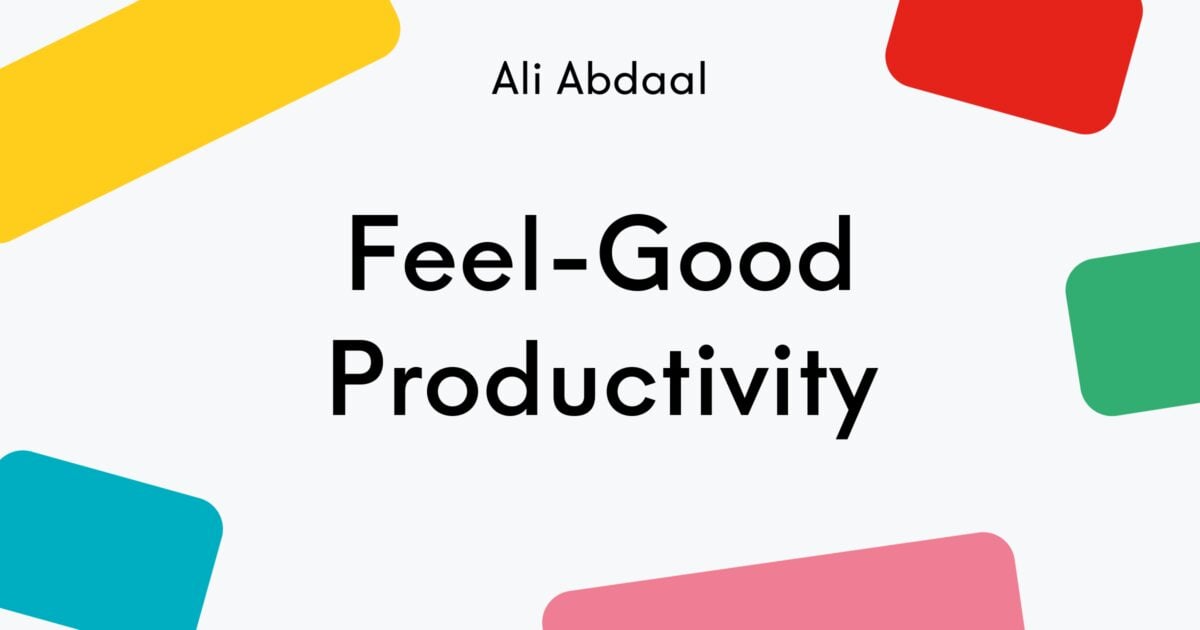 Ali Abdaal

Feel-Good Productivity